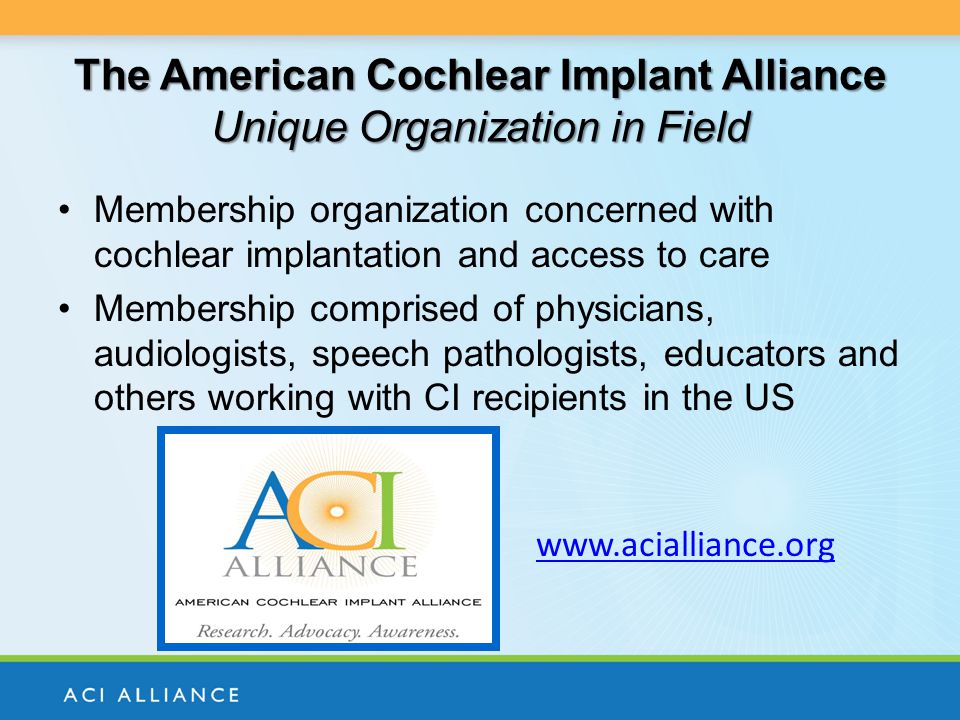 The American Cochlear Implant Alliance
Unique Organization in Field

• Membership organization concerned with cochlear implantation and access to care
• Membership comprised of physicians, audiologists, speech pathologists, educators and others working with CI recipients in the US

ACI
ALLIANCE
AMERICAN COCHLEAR IMPLANT ALLIANCE
Research. Advocacy. Awareness.

www.acialliance.org

ACI ALLIANCE